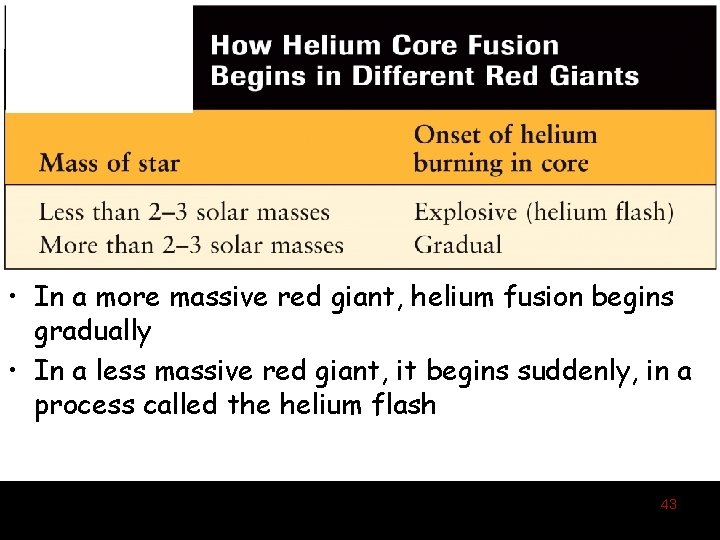 How Helium Core Fusion Begins in Different Red Giants

| Mass of star | Onset of helium burning in core |
|---|---|
| Less than 2–3 solar masses | Explosive (helium flash) |
| More than 2–3 solar masses | Gradual |

• In a more massive red giant, helium fusion begins gradually
• In a less massive red giant, it begins suddenly, in a process called the helium flash

43